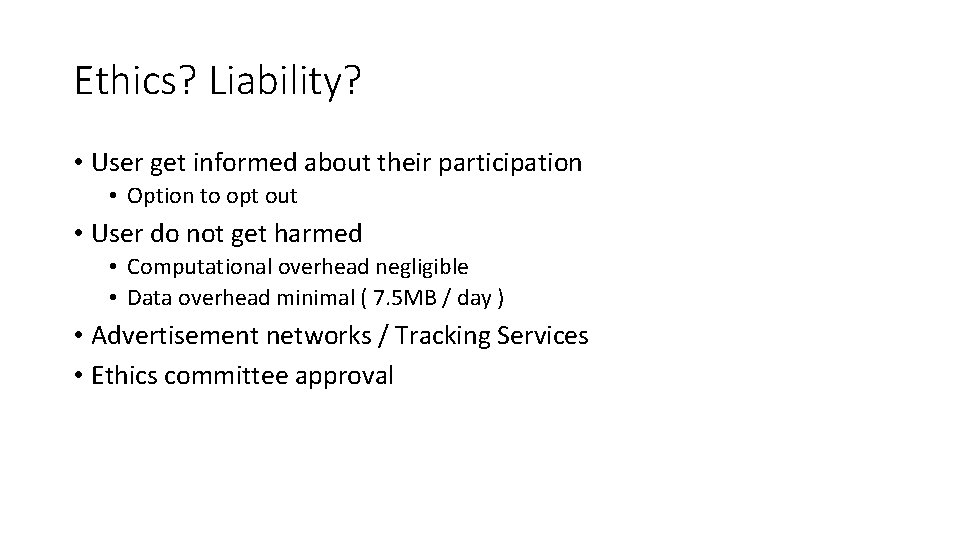 Ethics? Liability?

• User get informed about their participation
  • Option to opt out
• User do not get harmed
  • Computational overhead negligible
  • Data overhead minimal ( 7.5MB / day )
• Advertisement networks / Tracking Services
• Ethics committee approval